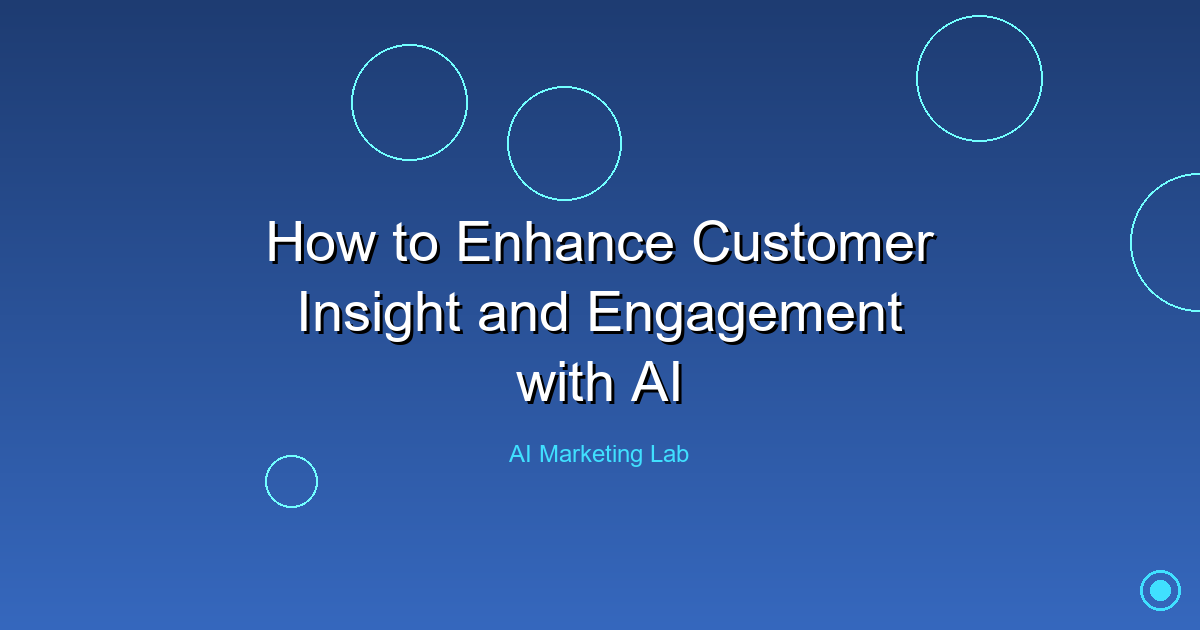 How to Enhance Customer Insight and Engagement with AI

AI Marketing Lab